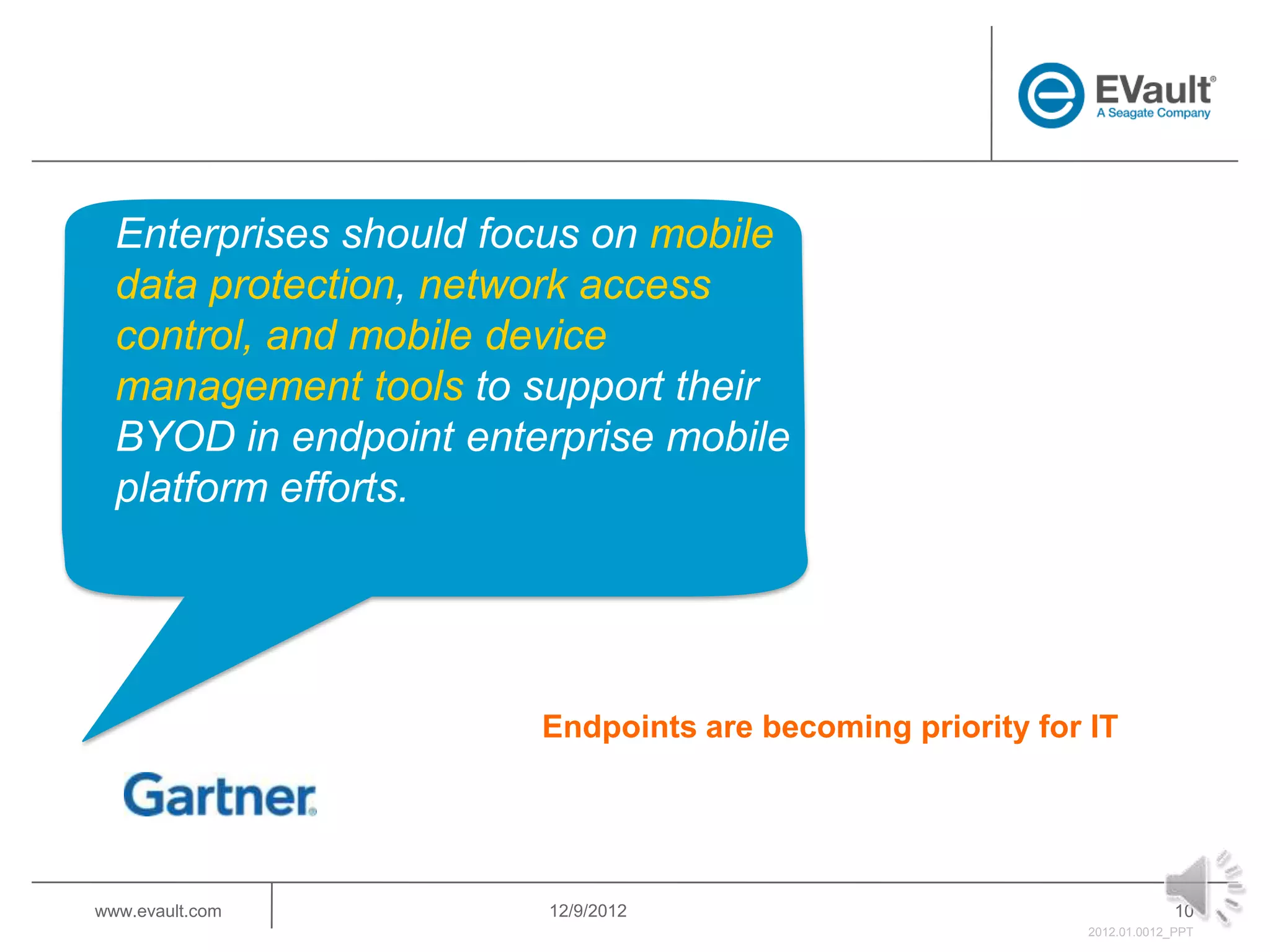 EVault®
A Seagate Company

Enterprises should focus on mobile data protection, network access control, and mobile device management tools to support their BYOD in endpoint enterprise mobile platform efforts.

Endpoints are becoming priority for IT

Gartner.

www.evault.com

12/9/2012

10

2012.01.0012_PPT